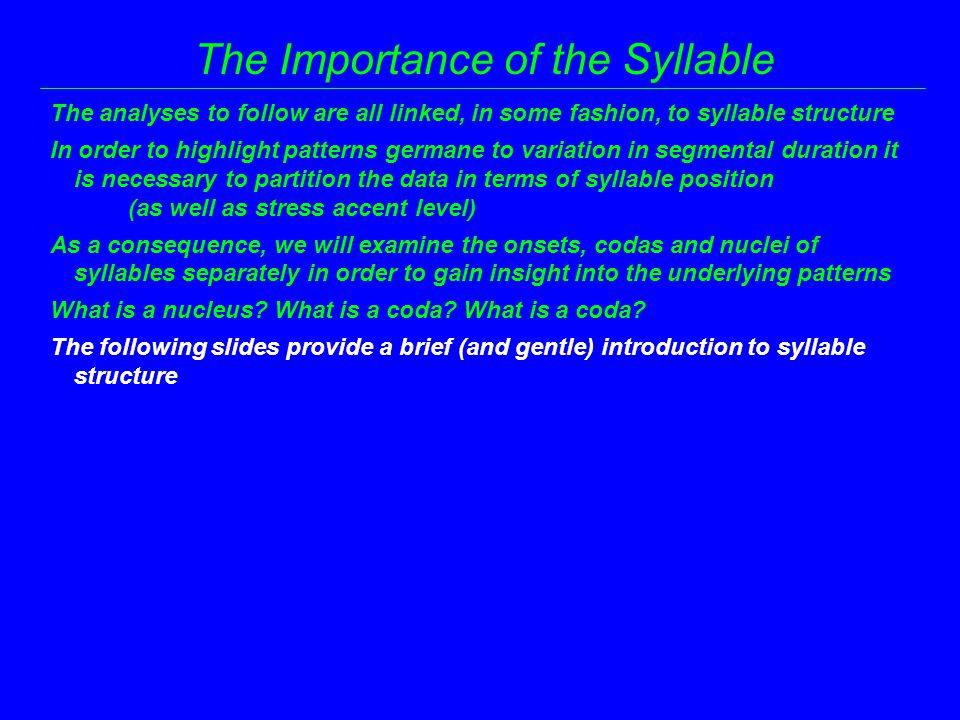 The Importance of the Syllable

The analyses to follow are all linked, in some fashion, to syllable structure

In order to highlight patterns germane to variation in segmental duration it is necessary to partition the data in terms of syllable position
(as well as stress accent level)

As a consequence, we will examine the onsets, codas and nuclei of syllables separately in order to gain insight into the underlying patterns

What is a nucleus? What is a coda? What is a coda?

The following slides provide a brief (and gentle) introduction to syllable structure